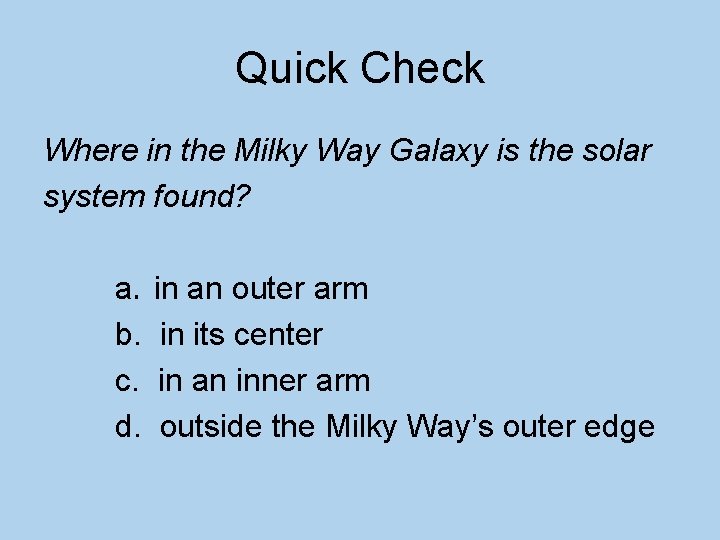 Quick Check

Where in the Milky Way Galaxy is the solar system found?

a. in an outer arm
b. in its center
c. in an inner arm
d. outside the Milky Way’s outer edge